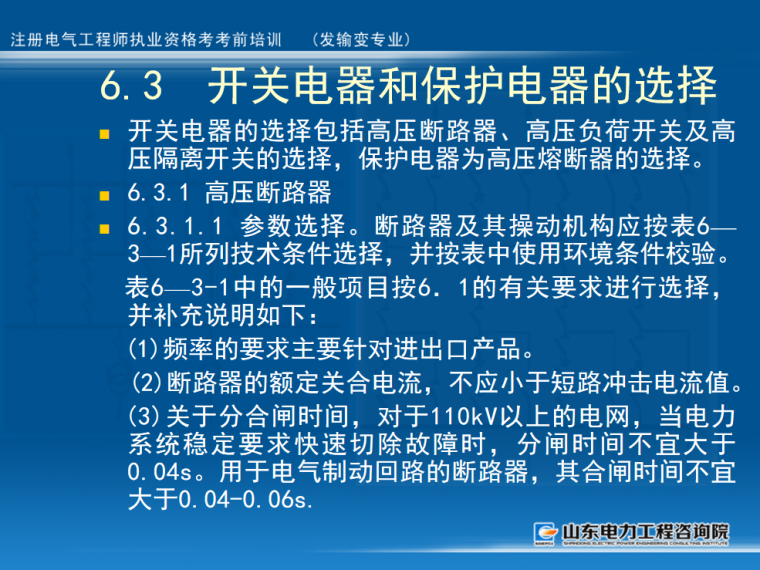 注册电气工程师执业资格考考前培训 （发输变专业）

6.3 开关电器和保护电器的选择

开关电器的选择包括高压断路器、高压负荷开关及高压隔离开关的选择，保护电器为高压熔断器的选择。

6.3.1 高压断路器

6.3.1.1 参数选择。断路器及其操动机构应按表6—3—1所列技术条件选择，并按表中使用环境条件校验。

表6—3-1中的一般项目按6．1的有关要求进行选择，并补充说明如下：

(1)频率的要求主要针对进出口产品。

(2)断路器的额定关合电流，不应小于短路冲击电流值。

(3)关于分合闸时间，对于110kV以上的电网，当电力系统稳定要求快速切除故障时，分闸时间不宜大于0.04s。用于电气制动回路的断路器，其合闸时间不宜大于0.04-0.06s.

山东电力工程咨询院
SHANDONG ELECTRIC POWER ENGINEERING CONSULTING INSTITUTE